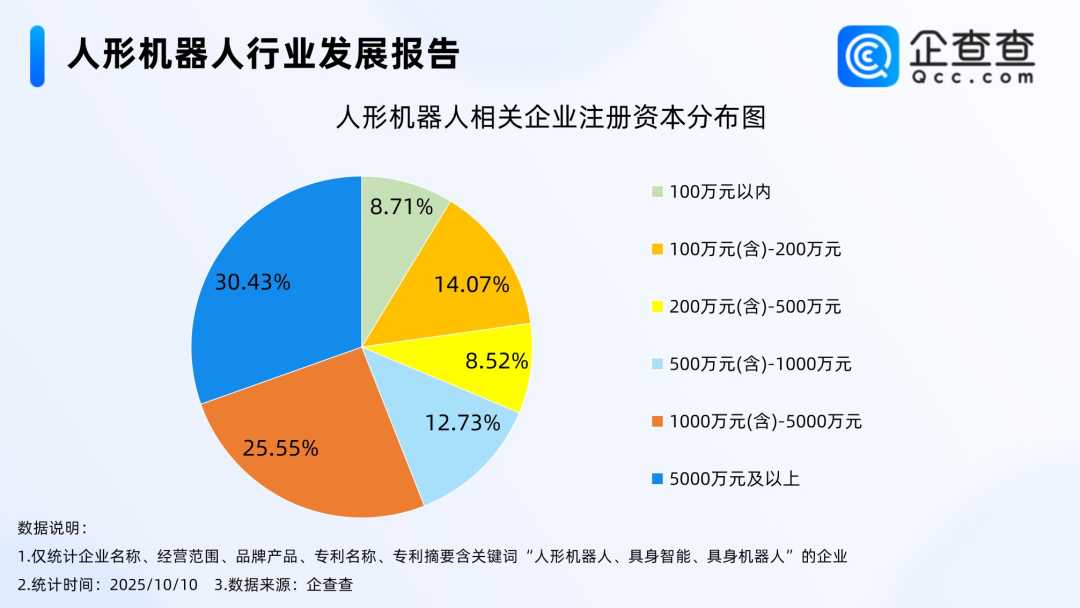 人形机器人行业发展报告

企查查
Qcc.com

人形机器人相关企业注册资本分布图

8.71%
14.07%
8.52%
12.73%
25.55%
30.43%

100万元以内
100万元(含)-200万元
200万元(含)-500万元
500万元(含)-1000万元
1000万元(含)-5000万元
5000万元及以上

数据说明：
1.仅统计企业名称、经营范围、品牌产品、专利名称、专利摘要含关键词“人形机器人、具身智能、具身机器人”的企业
2.统计时间：2025/10/10 3.数据来源：企查查